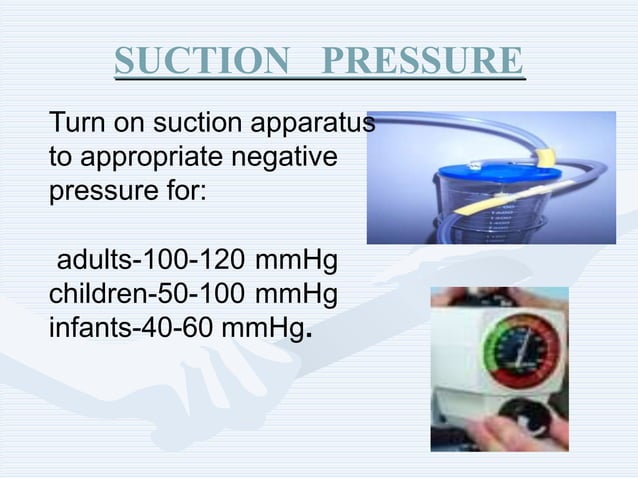 SUCTION PRESSURE

Turn on suction apparatus to appropriate negative pressure for:

adults-100-120 mmHg
children-50-100 mmHg
infants-40-60 mmHg.